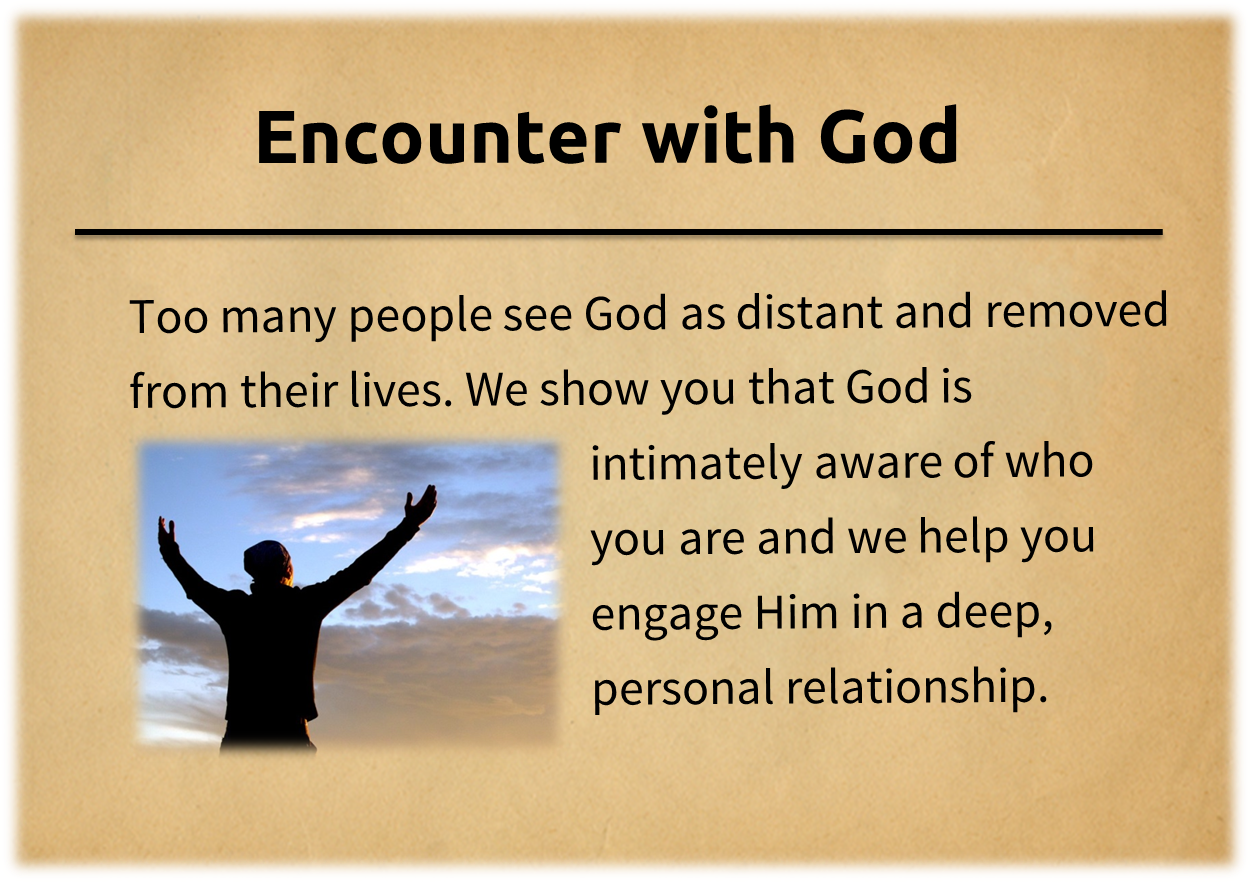 Encounter with God

Too many people see God as distant and removed from their lives. We show you that God is intimately aware of who you are and we help you engage Him in a deep, personal relationship.